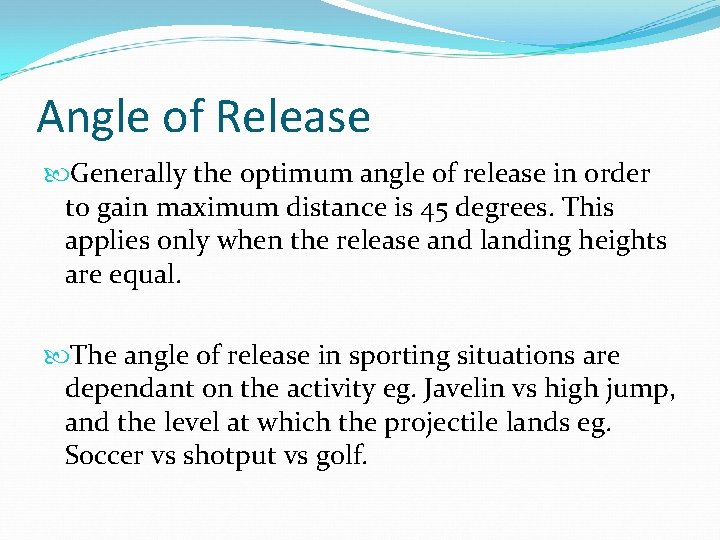 Angle of Release

Generally the optimum angle of release in order to gain maximum distance is 45 degrees. This applies only when the release and landing heights are equal.

The angle of release in sporting situations are dependant on the activity eg. Javelin vs high jump, and the level at which the projectile lands eg. Soccer vs shotput vs golf.